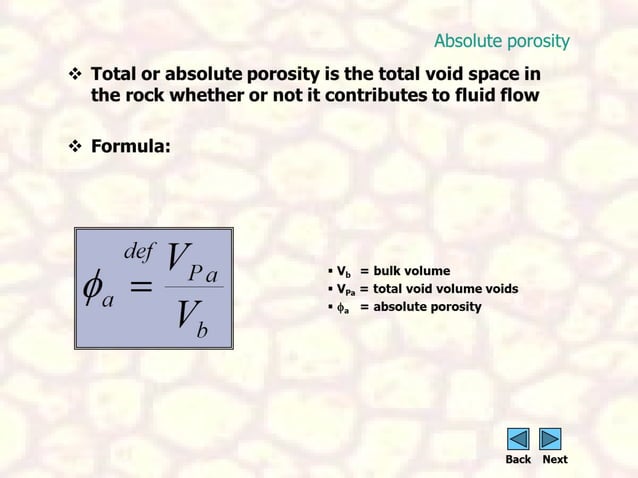 Absolute porosity

❖ Total or absolute porosity is the total void space in the rock whether or not it contributes to fluid flow

❖ Formula:

$\phi_a \overset{def}{=} \frac{V_{Pa}}{V_b}$

▪ $V_b$ = bulk volume
▪ $V_{Pa}$ = total void volume voids
▪ $\phi_a$ = absolute porosity

Back Next